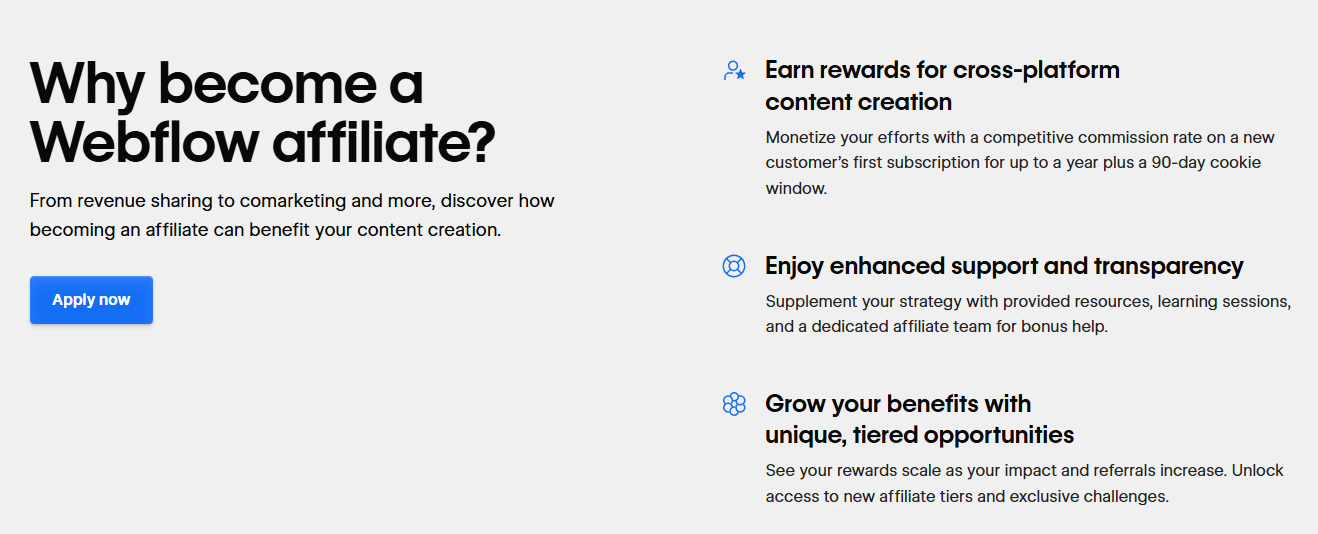 Why become a Webflow affiliate?

From revenue sharing to comarketing and more, discover how becoming an affiliate can benefit your content creation.

Apply now

Earn rewards for cross-platform content creation

Monetize your efforts with a competitive commission rate on a new customer's first subscription for up to a year plus a 90-day cookie window.

Enjoy enhanced support and transparency

Supplement your strategy with provided resources, learning sessions, and a dedicated affiliate team for bonus help.

Grow your benefits with unique, tiered opportunities

See your rewards scale as your impact and referrals increase. Unlock access to new affiliate tiers and exclusive challenges.